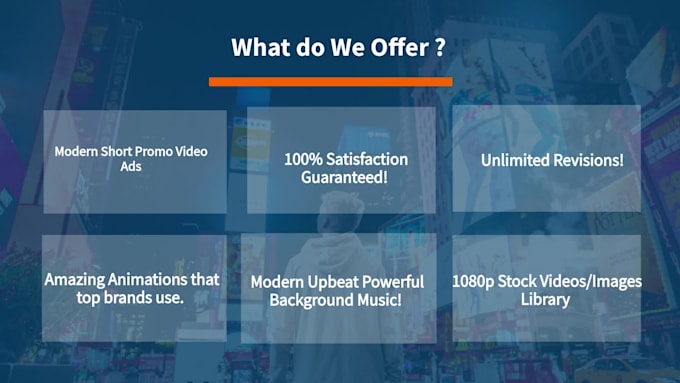 What do We Offer ?

Modern Short Promo Video Ads

100% Satisfaction Guaranteed!

Unlimited Revisions!

Amazing Animations that top brands use.

Modern Upbeat Powerful Background Music!

1080p Stock Videos/Images Library